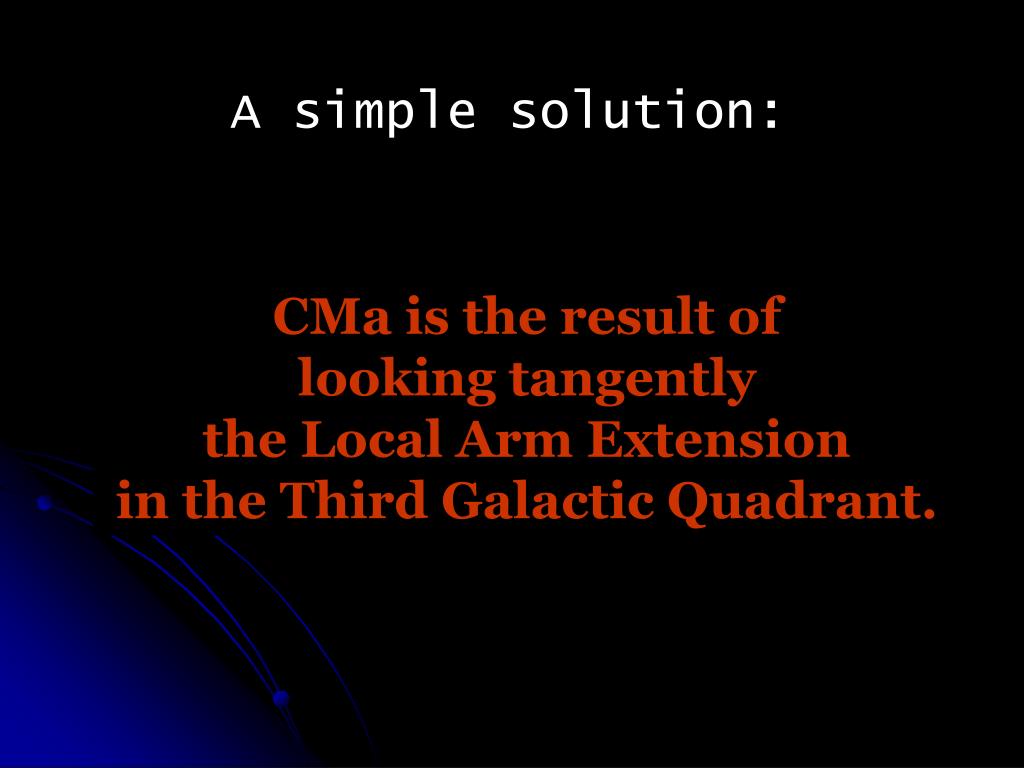 A simple solution:

CMa is the result of
looking tangently
the Local Arm Extension
in the Third Galactic Quadrant.